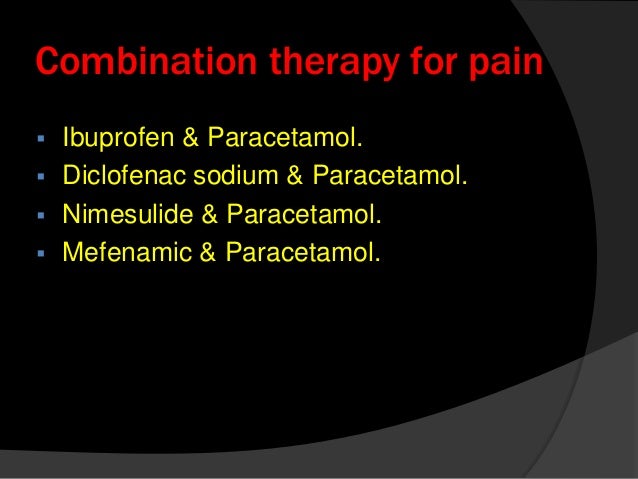 Combination therapy for pain

- Ibuprofen & Paracetamol.
- Diclofenac sodium & Paracetamol.
- Nimesulide & Paracetamol.
- Mefenamic & Paracetamol.